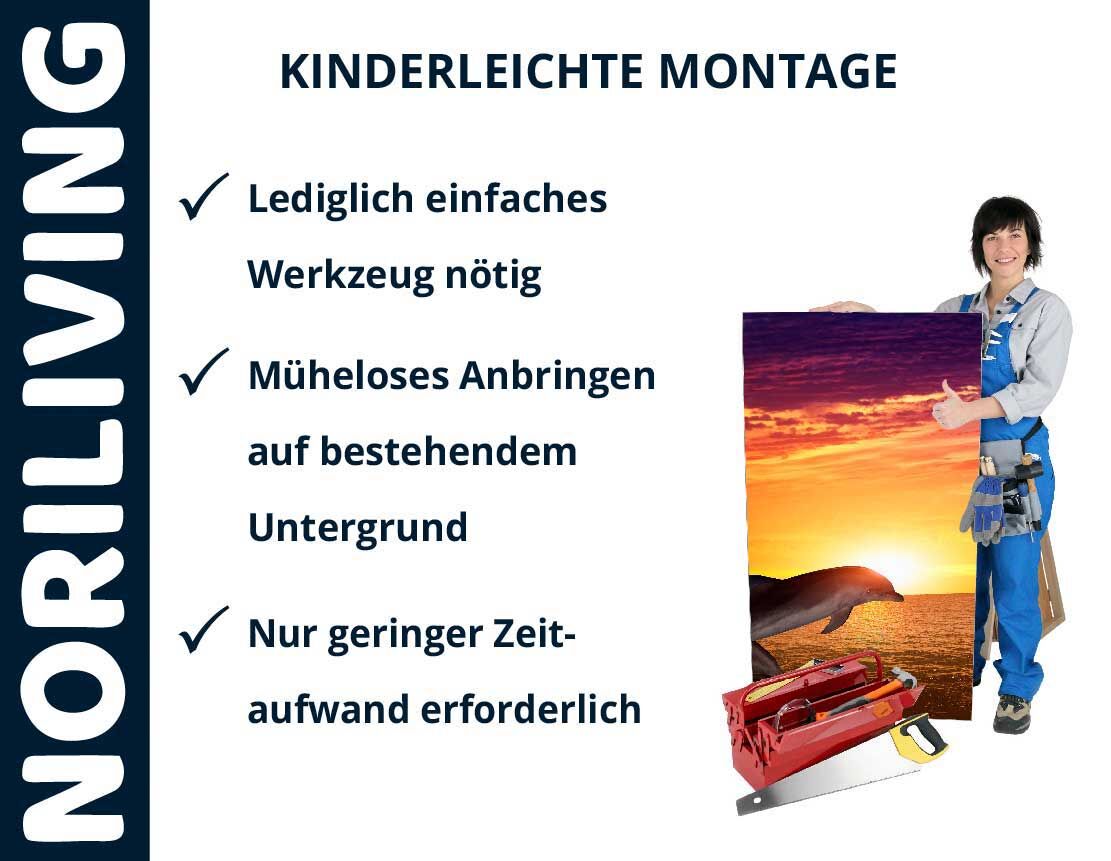 NORILIVING

KINDERLEICHTE MONTAGE

✓ Lediglich einfaches Werkzeug nötig

✓ Müheloses Anbringen auf bestehendem Untergrund

✓ Nur geringer Zeitaufwand erforderlich